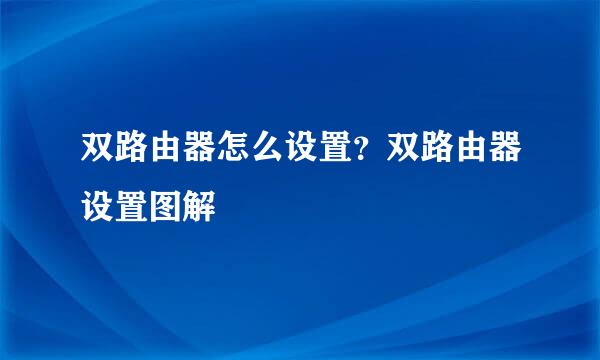 双路由器怎么设置？双路由器设置图解